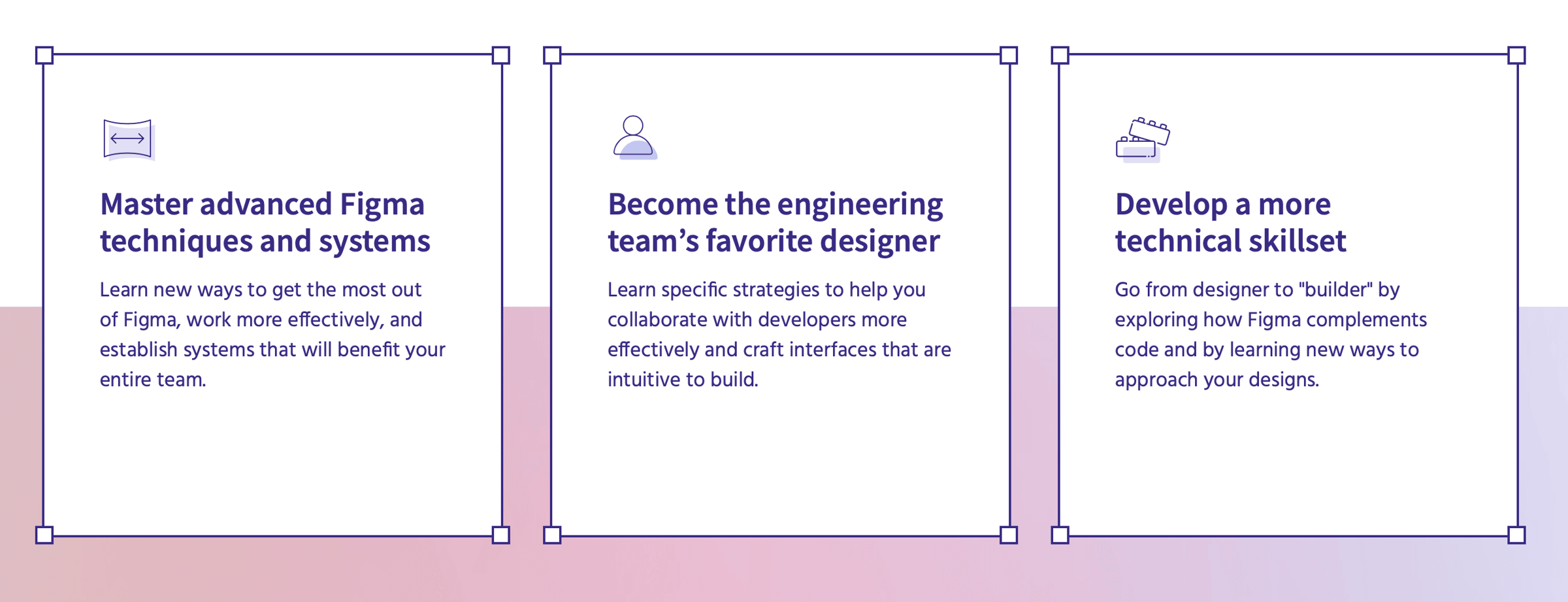 Master advanced Figma techniques and systems

Learn new ways to get the most out of Figma, work more effectively, and establish systems that will benefit your entire team.

Become the engineering team’s favorite designer

Learn specific strategies to help you collaborate with developers more effectively and craft interfaces that are intuitive to build.

Develop a more technical skillset

Go from designer to "builder" by exploring how Figma complements code and by learning new ways to approach your designs.